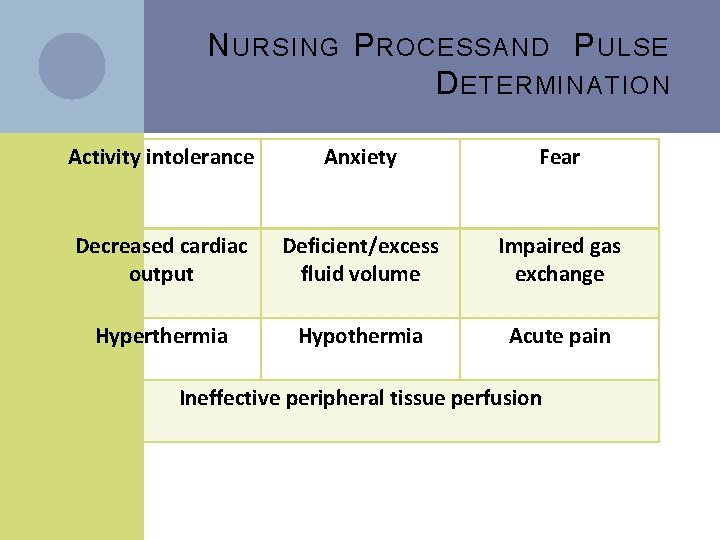 NURSING PROCESSAND PULSE DETERMINATION

| Activity intolerance | Anxiety | Fear |
|---|---|---|
| Decreased cardiac output | Deficient/excess fluid volume | Impaired gas exchange |
| Hyperthermia | Hypothermia | Acute pain |
| Ineffective peripheral tissue perfusion | | |